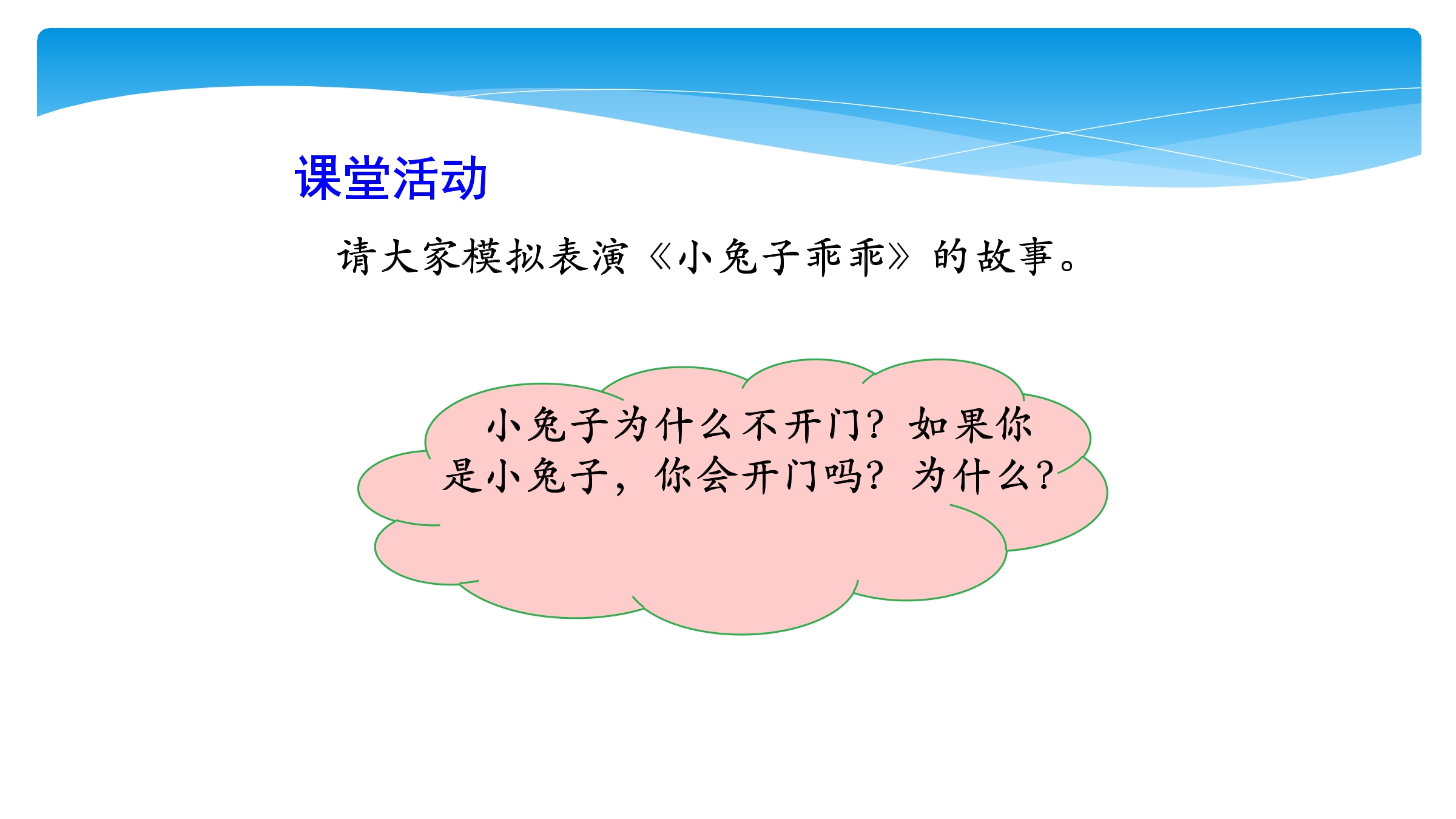 课堂活动

请大家模拟表演《小兔子乖乖》的故事。

小兔子为什么不开门？如果你是小兔子，你会开门吗？为什么？